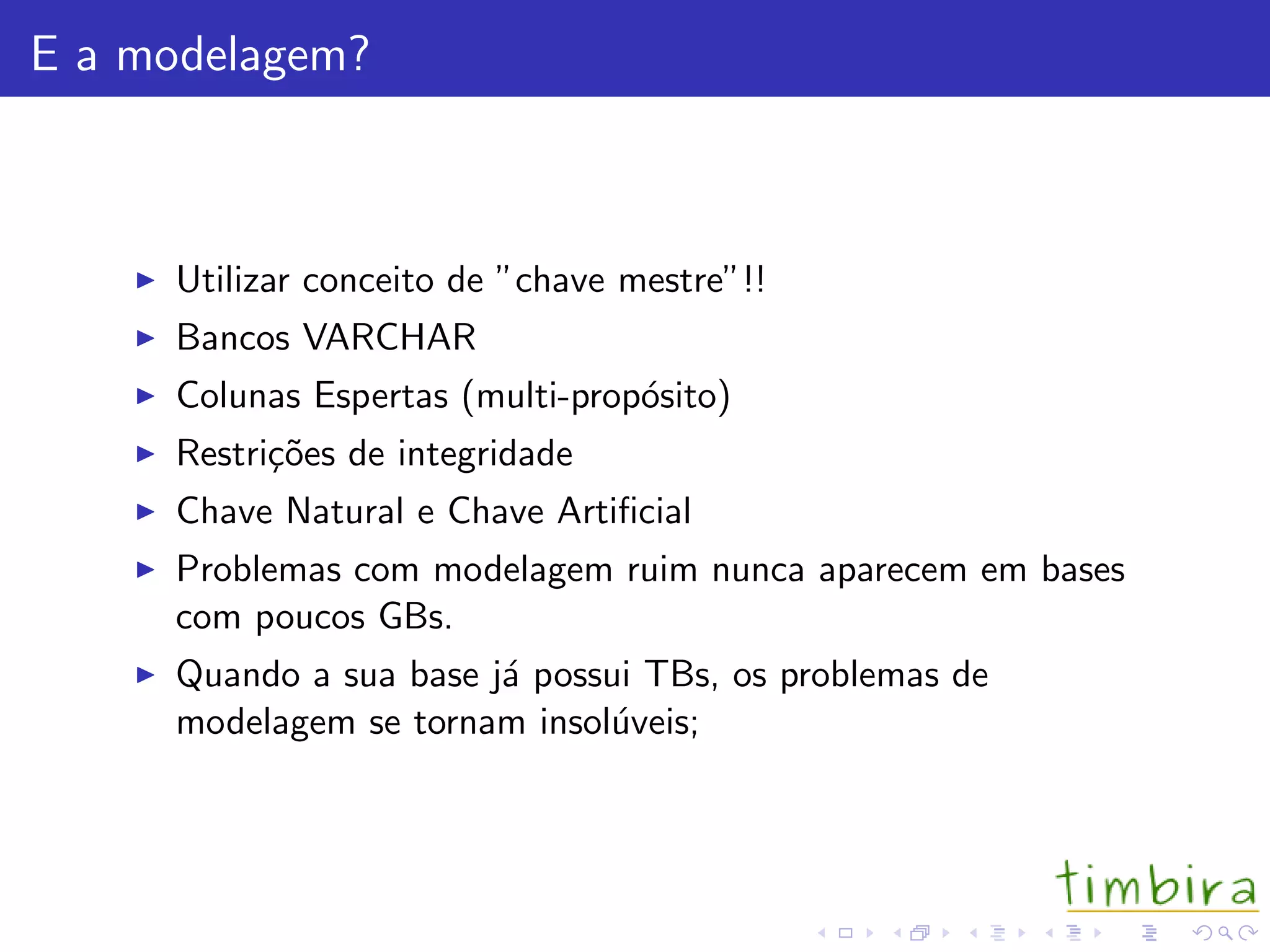 E a modelagem?

▶ Utilizar conceito de "chave mestre"!!
▶ Bancos VARCHAR
▶ Colunas Espertas (multi-propósito)
▶ Restrições de integridade
▶ Chave Natural e Chave Artificial
▶ Problemas com modelagem ruim nunca aparecem em bases com poucos GBs.
▶ Quando a sua base já possui TBs, os problemas de modelagem se tornam insolúveis;

timbira